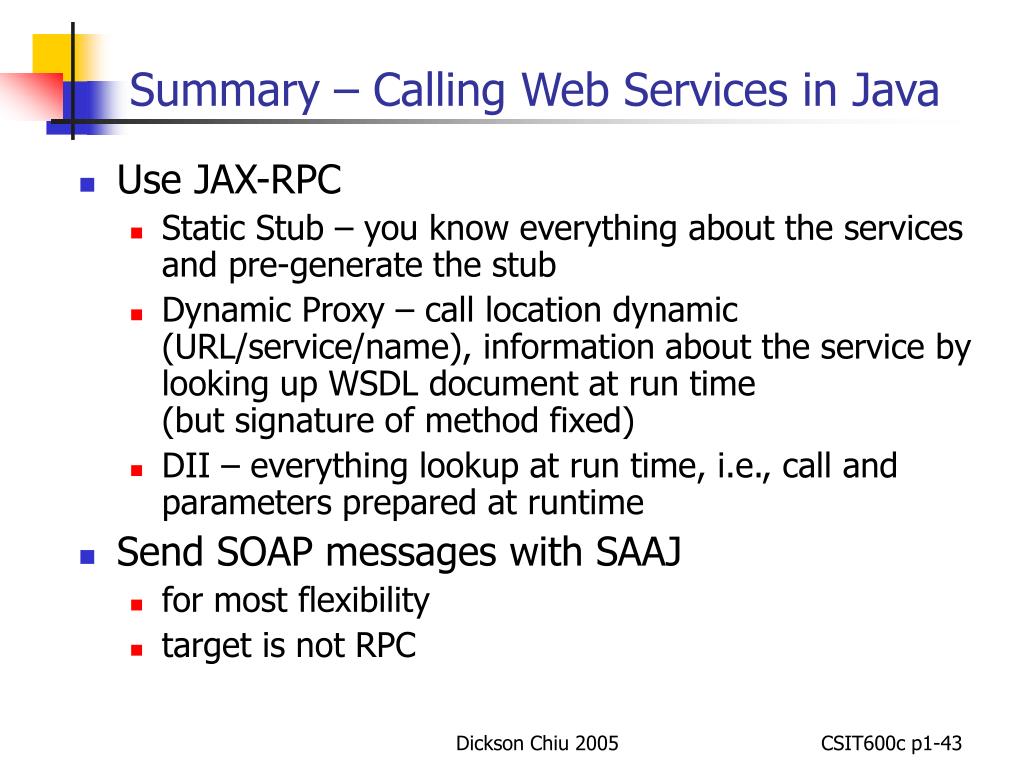 Summary – Calling Web Services in Java

- Use JAX-RPC
  - Static Stub – you know everything about the services and pre-generate the stub
  - Dynamic Proxy – call location dynamic (URL/service/name), information about the service by looking up WSDL document at run time
(but signature of method fixed)
  - DII – everything lookup at run time, i.e., call and parameters prepared at runtime
- Send SOAP messages with SAAJ
  - for most flexibility
  - target is not RPC

Dickson Chiu 2005

CSIT600c p1-43